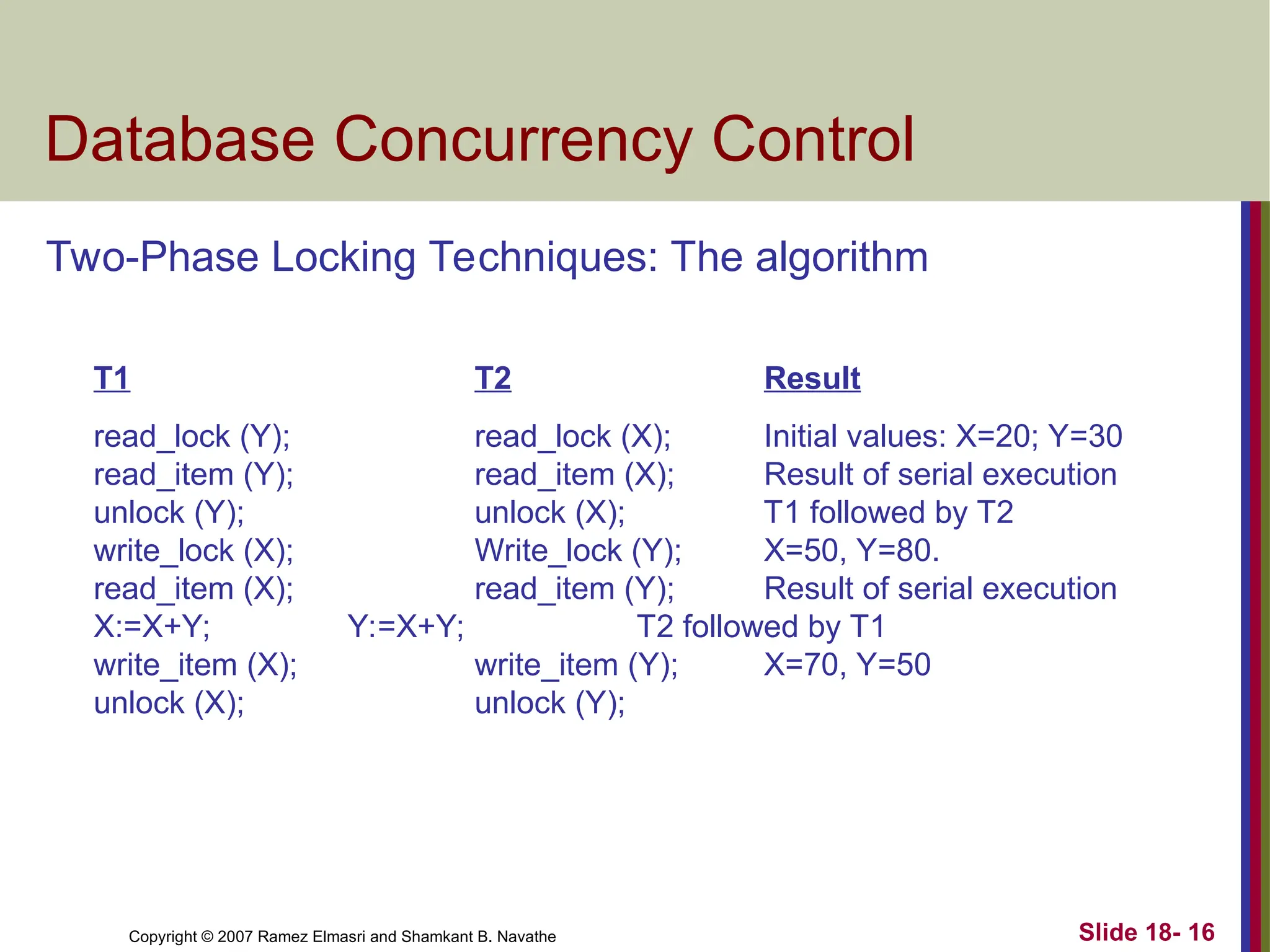 Database Concurrency Control

Two-Phase Locking Techniques: The algorithm

| T1 | T2 | Result |
|---|---|---|
| read_lock (Y); | read_lock (X); | Initial values: X=20; Y=30 |
| read_item (Y); | read_item (X); | Result of serial execution |
| unlock (Y); | unlock (X); | T1 followed by T2 |
| write_lock (X); | Write_lock (Y); | X=50, Y=80. |
| read_item (X); | read_item (Y); | Result of serial execution |
| X:=X+Y; | Y:=X+Y; | T2 followed by T1 |
| write_item (X); | write_item (Y); | X=70, Y=50 |
| unlock (X); | unlock (Y); | |

Copyright © 2007 Ramez Elmasri and Shamkant B. Navathe

Slide 18- 16